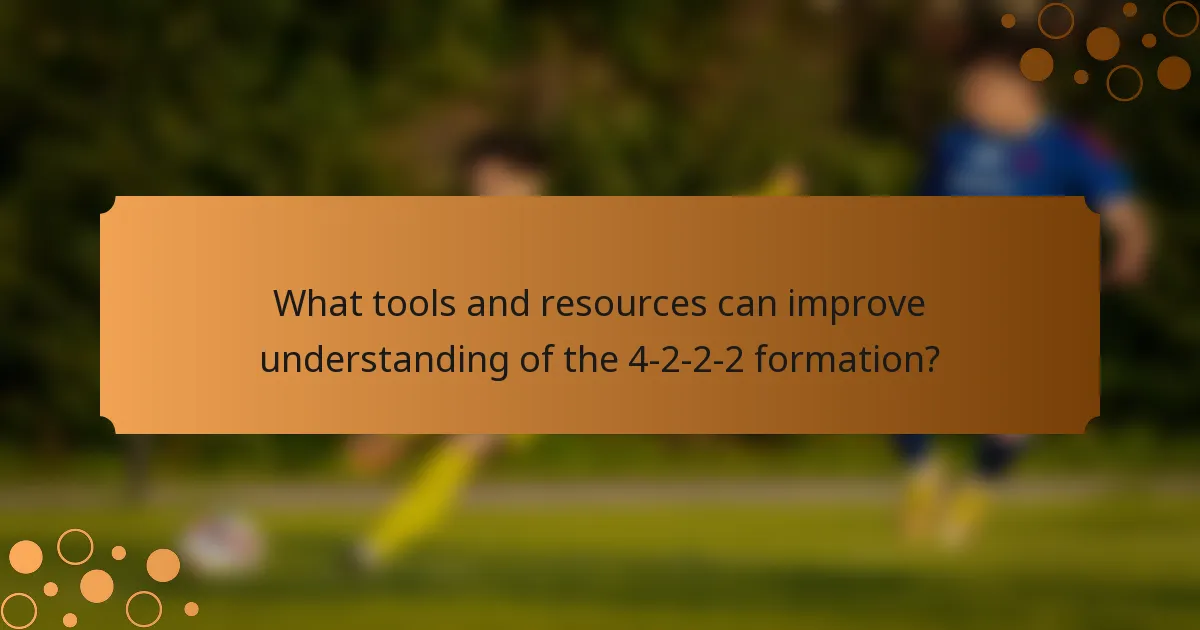 What tools and resources can improve understanding of the 4-2-2-2 formation?